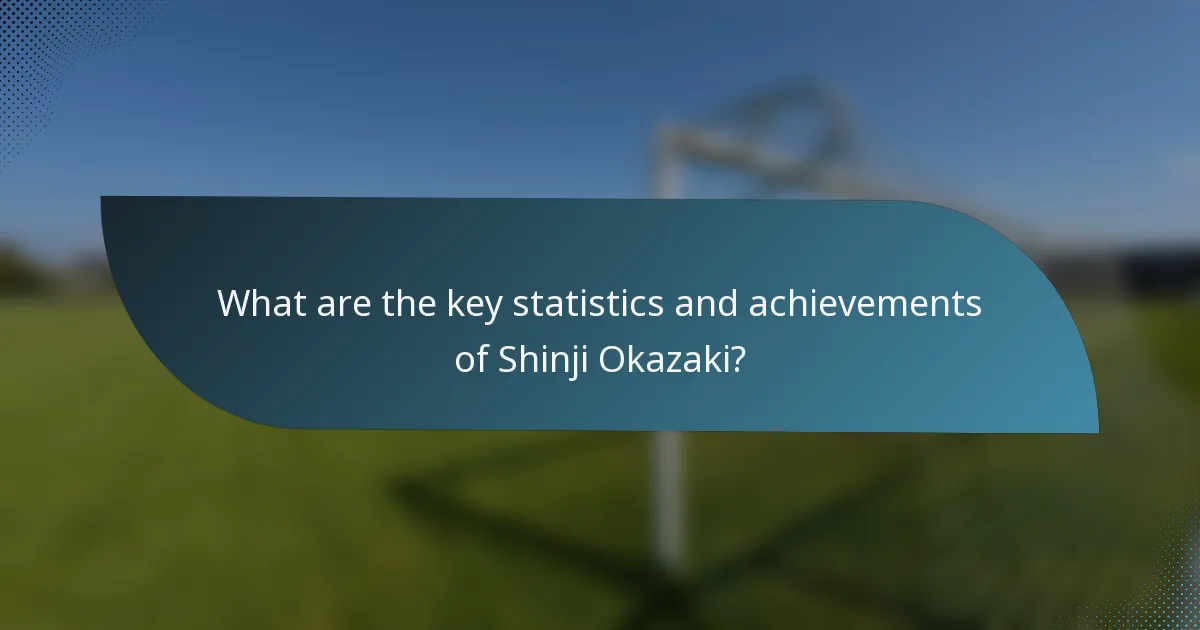 What are the key statistics and achievements of Shinji Okazaki?